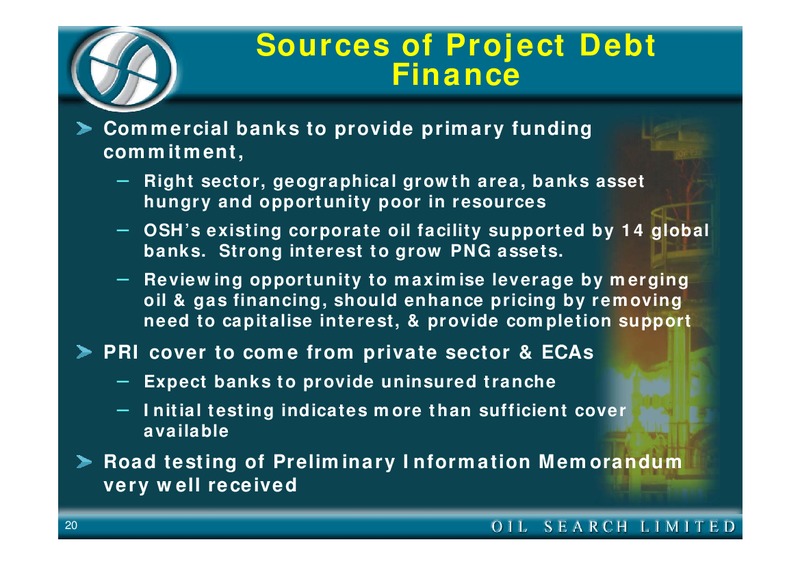 Sources of Project Debt Finance

Commercial banks to provide primary funding commitment,

– Right sector, geographical growth area, banks asset hungry and opportunity poor in resources

– OSH's existing corporate oil facility supported by 14 global banks. Strong interest to grow PNG assets.

– Reviewing opportunity to maximise leverage by merging oil & gas financing, should enhance pricing by removing need to capitalise interest, & provide completion support

PRI cover to come from private sector & ECAs

– Expect banks to provide uninsured tranche

– Initial testing indicates more than sufficient cover available

Road testing of Preliminary Information Memorandum very well received

20

OIL SEARCH LIMITED